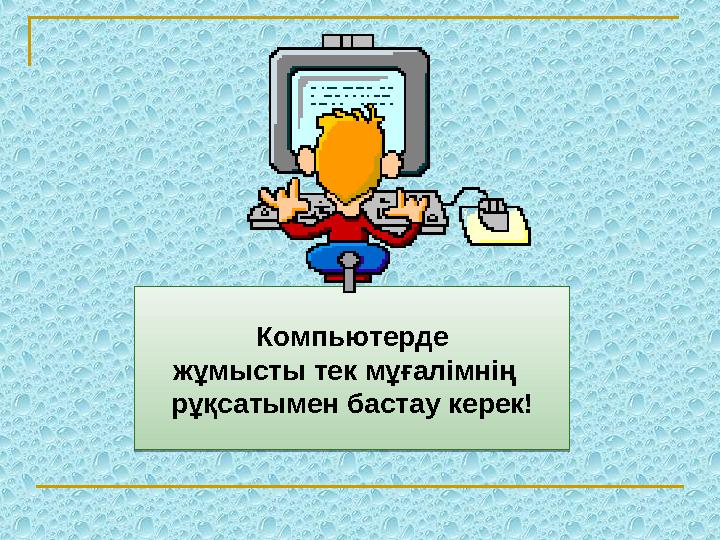 Компьютерде жұмысты тек мұғалімнің рұқсатымен бастау керек!